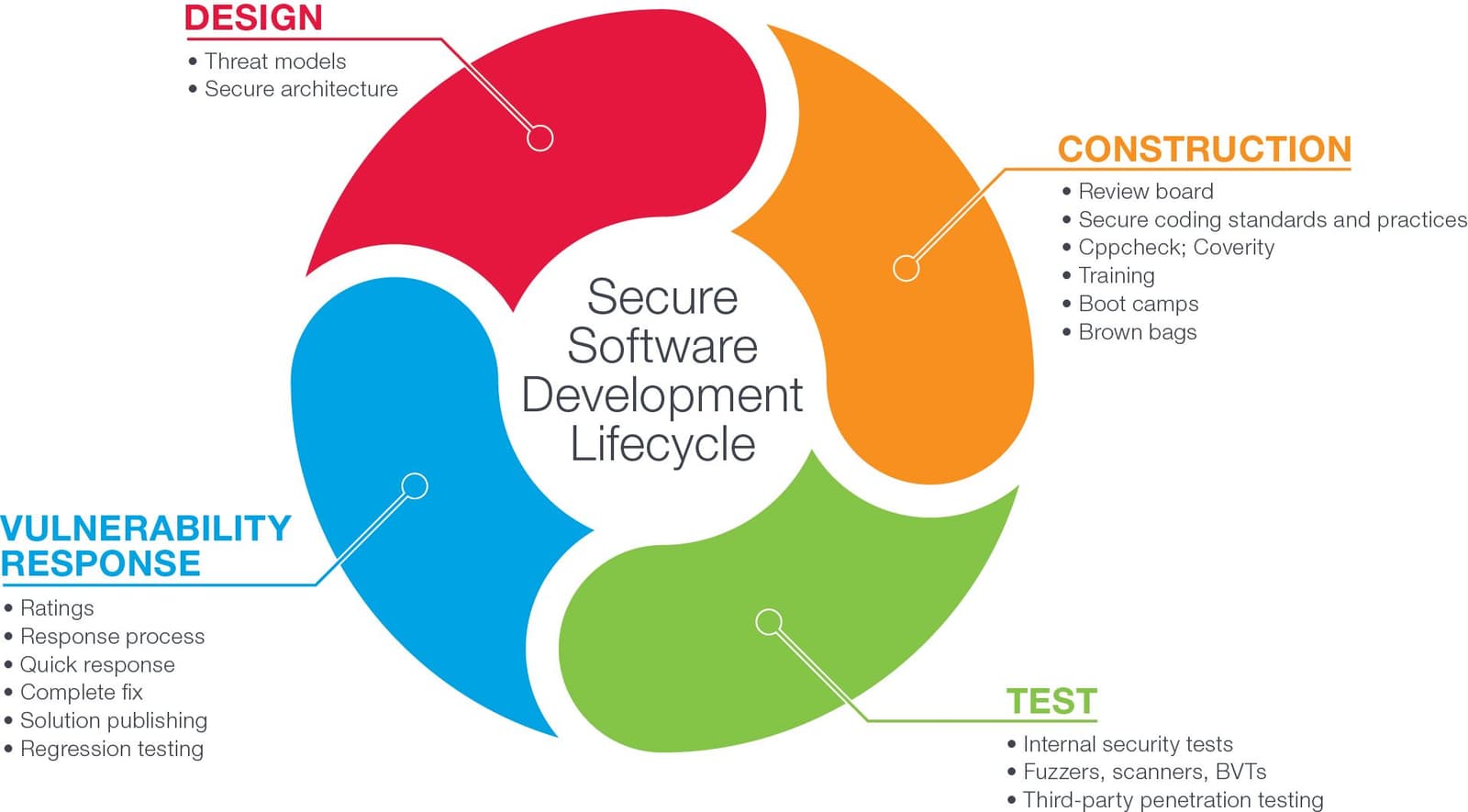 DESIGN
• Threat models
• Secure architecture

CONSTRUCTION
• Review board
• Secure coding standards and practices
• Cppcheck; Coverity
• Training
• Boot camps
• Brown bags

Secure Software Development Lifecycle

VULNERABILITY RESPONSE
• Ratings
• Response process
• Quick response
• Complete fix
• Solution publishing
• Regression testing

TEST
• Internal security tests
• Fuzzers, scanners, BVTs
• Third-party penetration testing